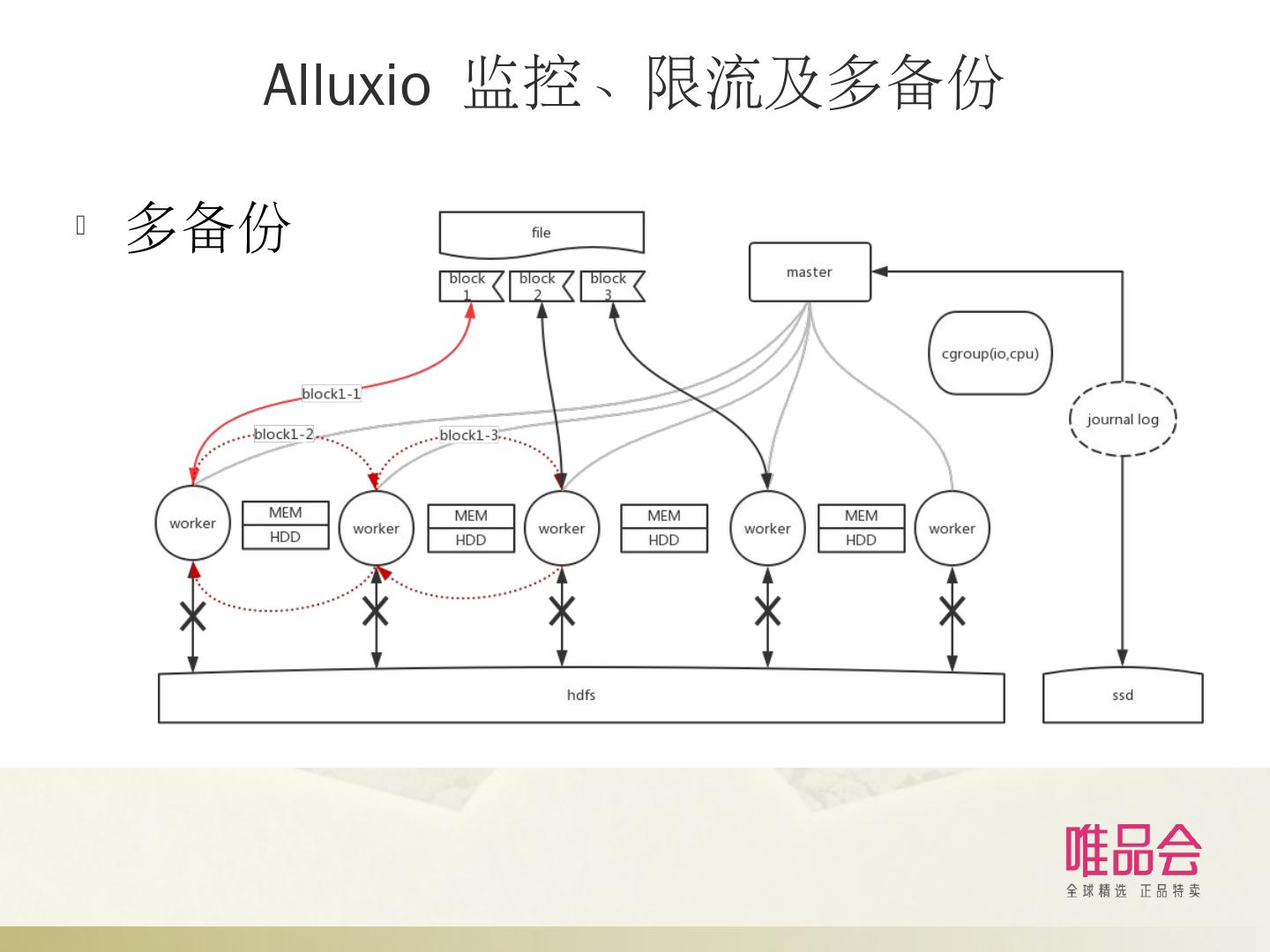 Alluxio 监控、限流及多备份

多备份

file

block 1
block 2
block 3

master

cgroup(io,cpu)

journal log

block1-1
block1-2
block1-3

worker
MEM
HDD
worker
MEM
HDD
worker
MEM
HDD
worker
MEM
HDD
worker

hdfs

ssd

唯品会
全球精选 正品特卖